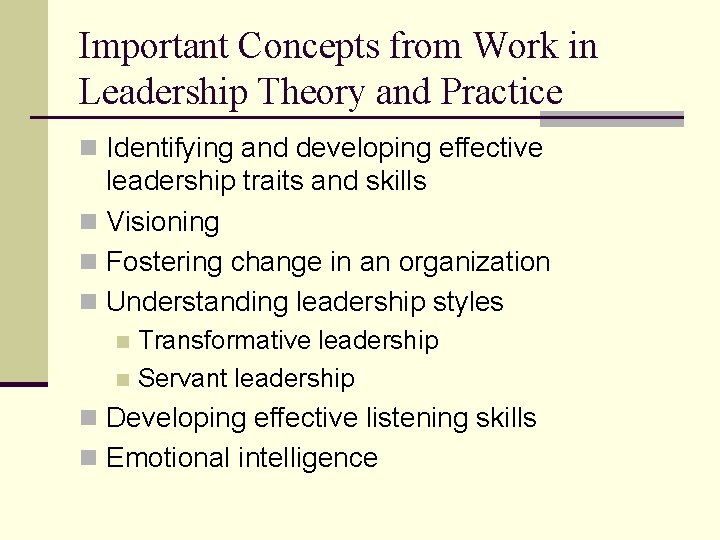 Important Concepts from Work in Leadership Theory and Practice

- Identifying and developing effective leadership traits and skills
- Visioning
- Fostering change in an organization
- Understanding leadership styles
  - Transformative leadership
  - Servant leadership
- Developing effective listening skills
- Emotional intelligence